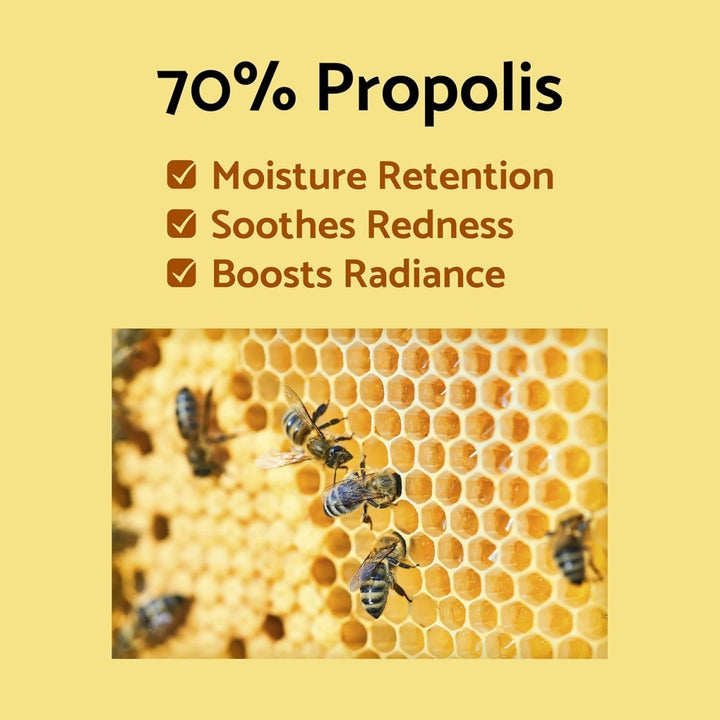 70% Propolis

☑ Moisture Retention
☑ Soothes Redness
☑ Boosts Radiance